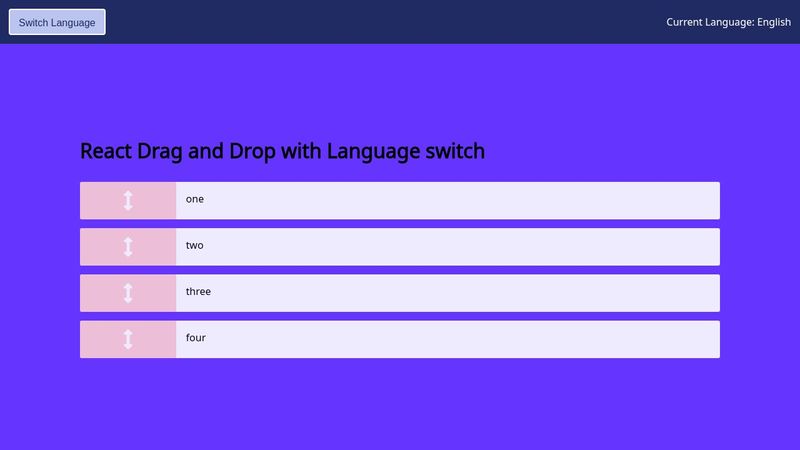 Switch Language

Current Language: English

React Drag and Drop with Language switch

one

two

three

four